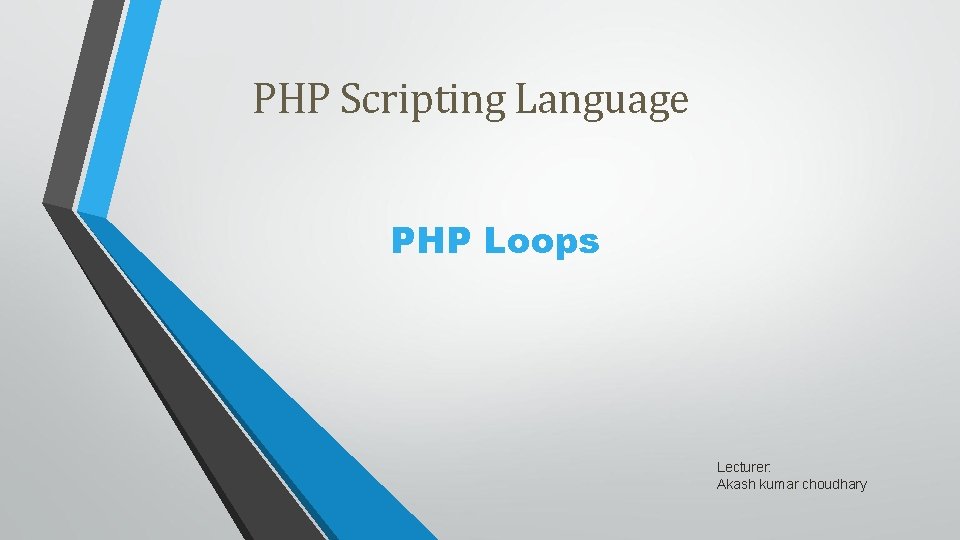 PHP Scripting Language

PHP Loops

Lecturer:
Akash kumar choudhary